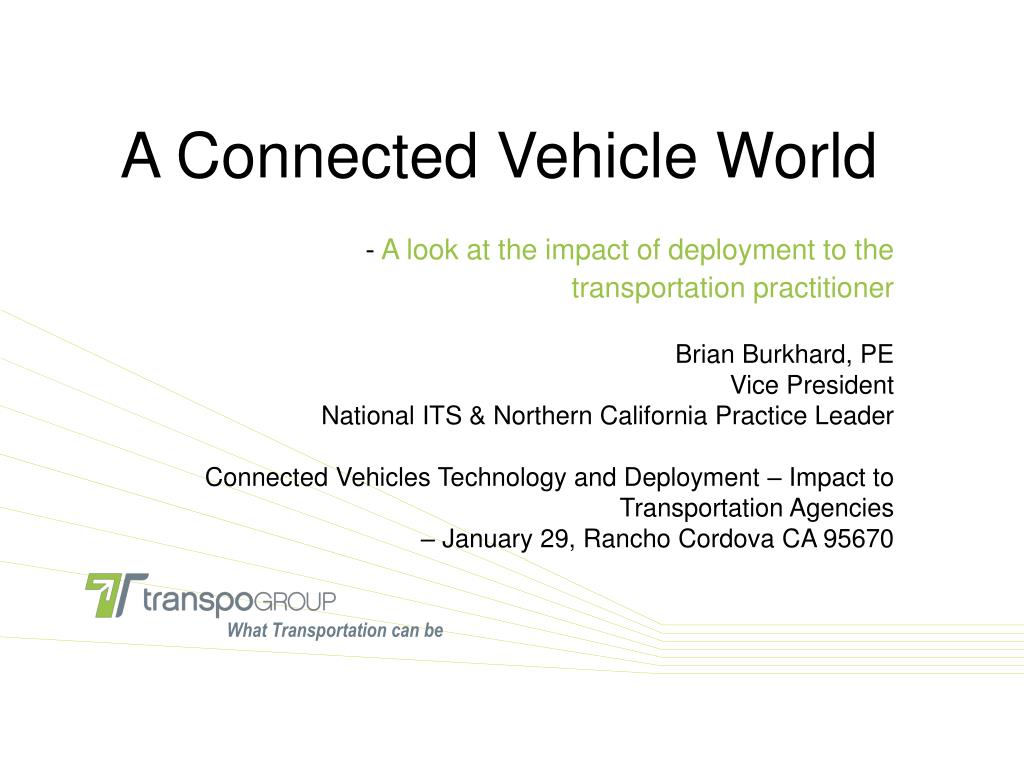 A Connected Vehicle World

- A look at the impact of deployment to the transportation practitioner

Brian Burkhard, PE
Vice President
National ITS & Northern California Practice Leader

Connected Vehicles Technology and Deployment – Impact to Transportation Agencies
– January 29, Rancho Cordova CA 95670

transpoGROUP
What Transportation can be